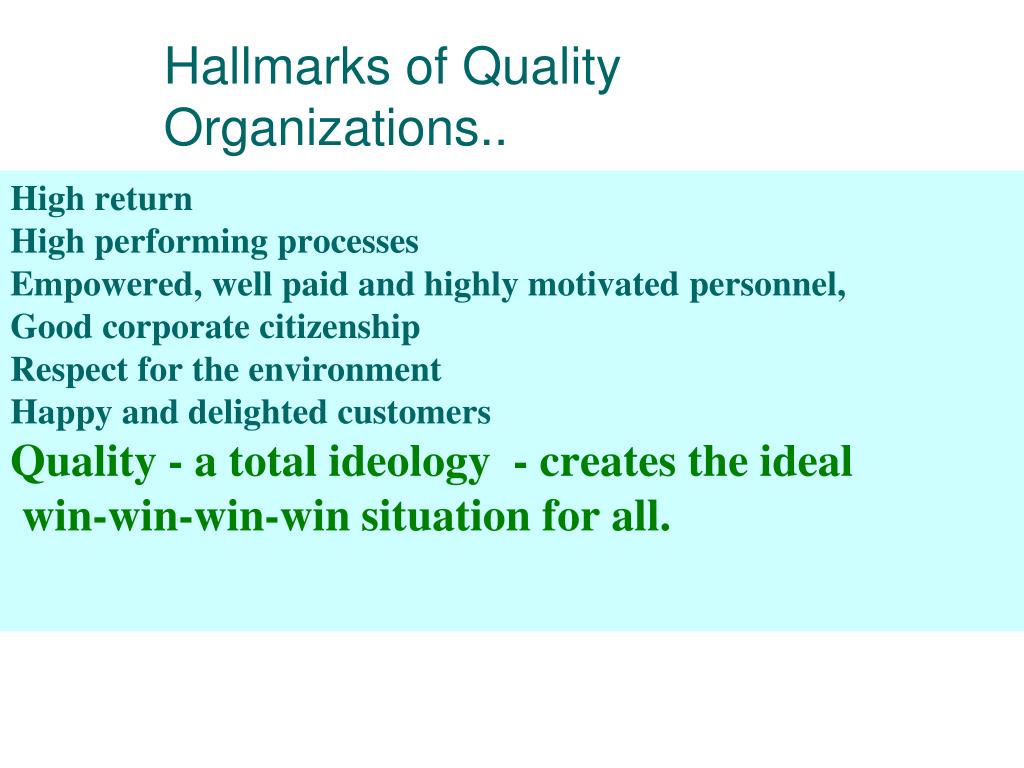 Hallmarks of Quality Organizations..

High return
High performing processes
Empowered, well paid and highly motivated personnel,
Good corporate citizenship
Respect for the environment
Happy and delighted customers
Quality - a total ideology - creates the ideal win-win-win-win situation for all.